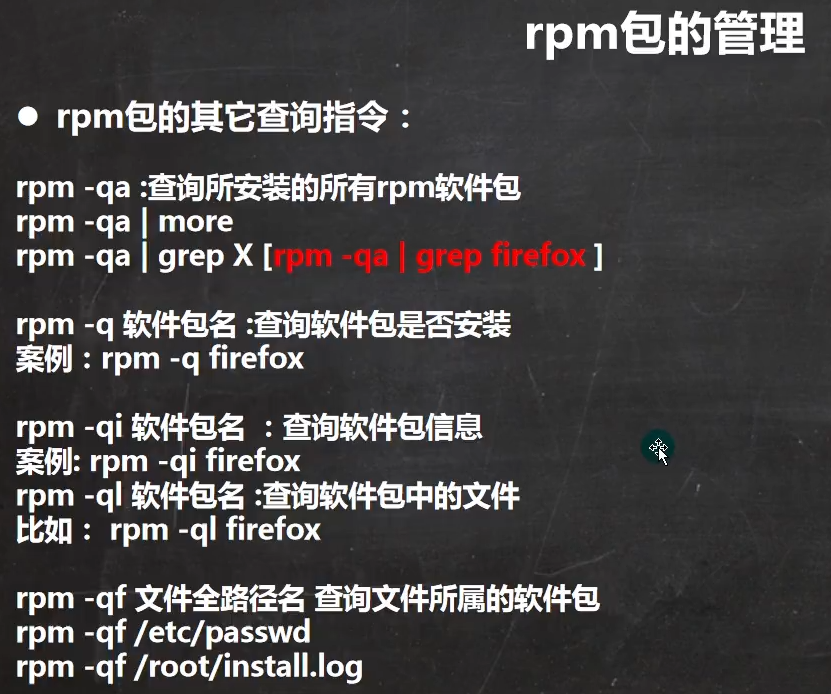 rpm包的管理

● rpm包的其它查询指令：

rpm -qa :查询所安装的所有rpm软件包
rpm -qa | more
rpm -qa | grep X [rpm -qa | grep firefox ]

rpm -q 软件包名 :查询软件包是否安装
案例：rpm -q firefox

rpm -qi 软件包名 ：查询软件包信息
案例: rpm -qi firefox
rpm -ql 软件包名 :查询软件包中的文件
比如： rpm -ql firefox

rpm -qf 文件全路径名 查询文件所属的软件包
rpm -qf /etc/passwd
rpm -qf /root/install.log